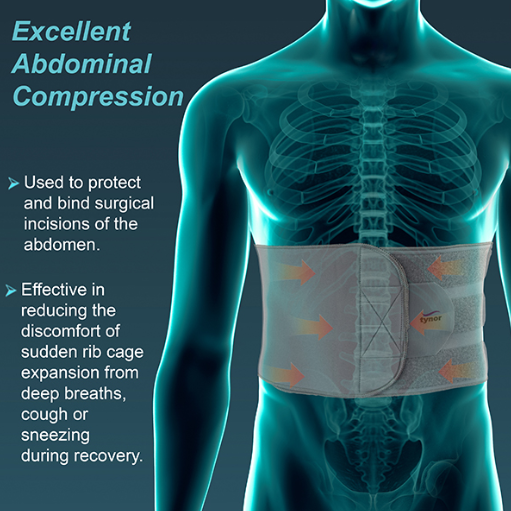 Excellent Abdominal Compression

➤ Used to protect and bind surgical incisions of the abdomen.

➤ Effective in reducing the discomfort of sudden rib cage expansion from deep breaths, cough or sneezing during recovery.

tynor